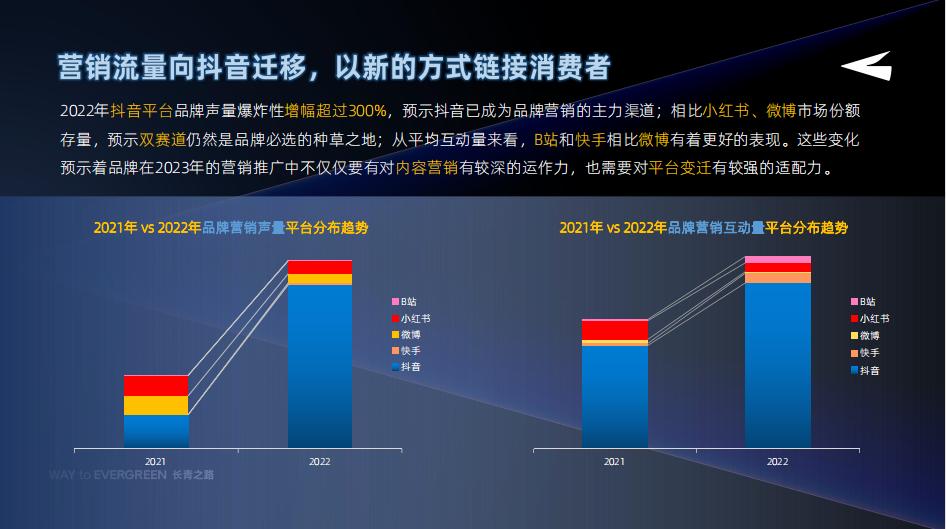 营销流量向抖音迁移，以新的方式链接消费者

2022年抖音平台品牌声量爆炸性增幅超过300%，预示抖音已成为品牌营销的主力渠道；相比小红书、微博市场份额存量，预示双赛道仍然是品牌必选的种草之地；从平均互动量来看，B站和快手相比微博有着更好的表现。这些变化预示着品牌在2023年的营销推广中不仅仅要有对内容营销有较深的运作力，也需要对平台变迁有较强的适配力。

2021年 vs 2022年品牌营销声量平台分布趋势

B站
小红书
微博
快手
抖音

2021
2022

2021年 vs 2022年品牌营销互动量平台分布趋势

B站
小红书
微博
快手
抖音

2021
2022

WAY to EVERGREEN 长青之路